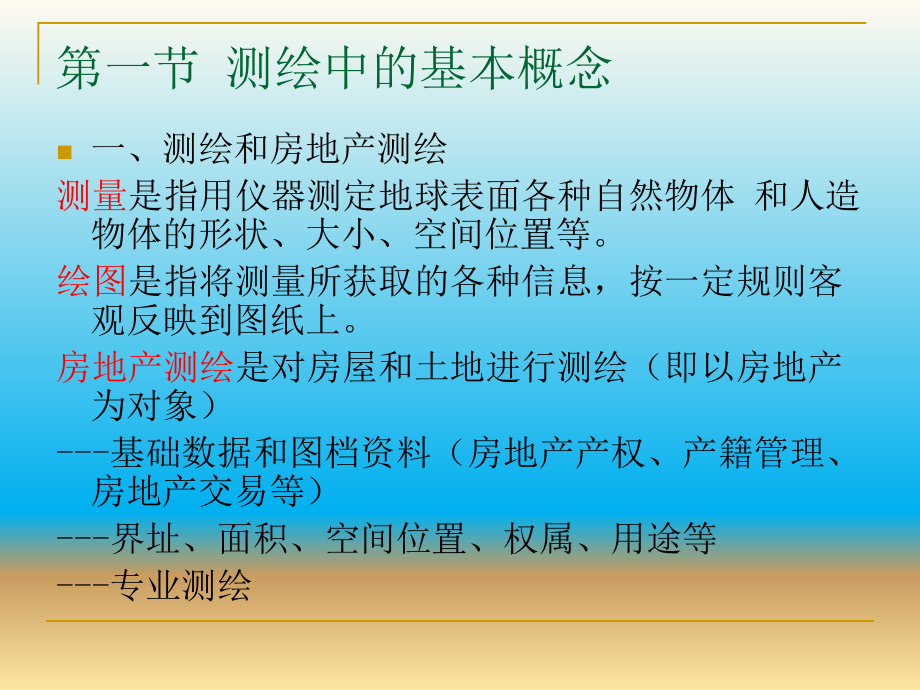 第一节 测绘中的基本概念

一、测绘和房地产测绘

测量是指用仪器测定地球表面各种自然物体 和人造物体的形状、大小、空间位置等。

绘图是指将测量所获取的各种信息，按一定规则客观反映到图纸上。

房地产测绘是对房屋和土地进行测绘（即以房地产为对象）

---基础数据和图档资料（房地产产权、产籍管理、房地产交易等）

---界址、面积、空间位置、权属、用途等

---专业测绘